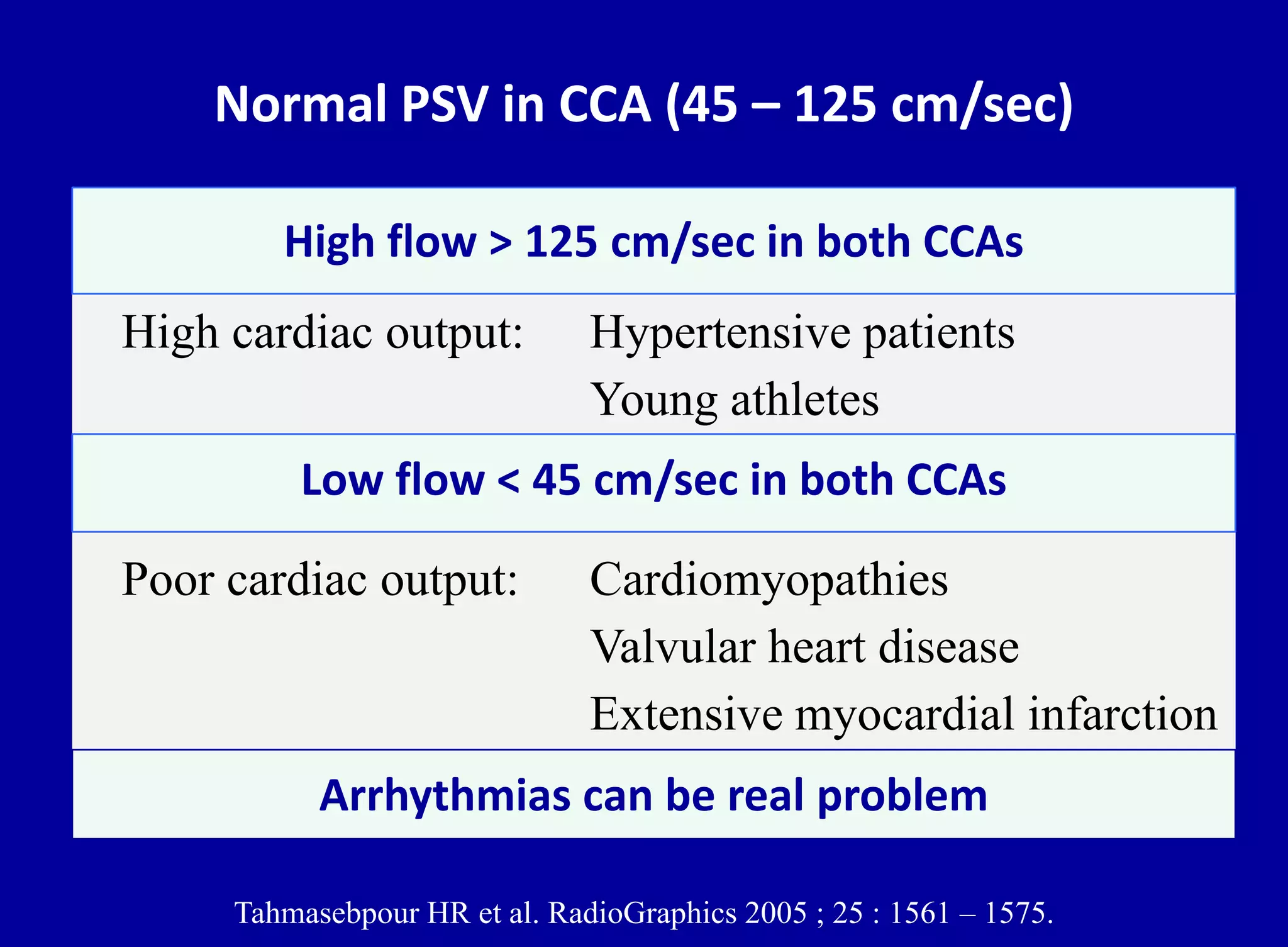 Normal PSV in CCA (45 – 125 cm/sec)

High flow > 125 cm/sec in both CCAs

High cardiac output: Hypertensive patients
Young athletes

Low flow < 45 cm/sec in both CCAs

Poor cardiac output: Cardiomyopathies
Valvular heart disease
Extensive myocardial infarction

Arrhythmias can be real problem

Tahmasebpour HR et al. RadioGraphics 2005 ; 25 : 1561 – 1575.